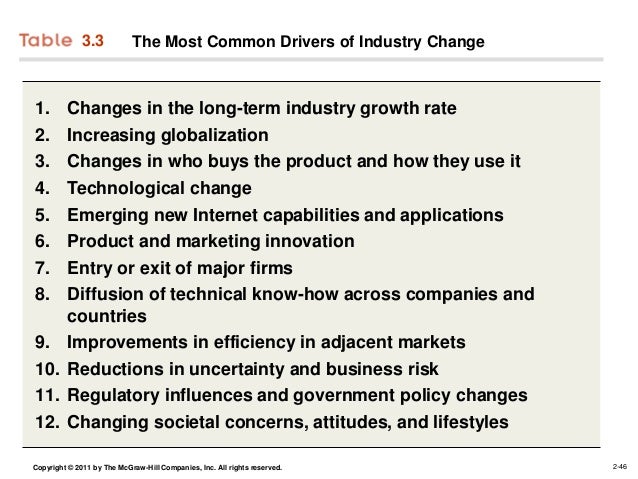 Table 3.3 The Most Common Drivers of Industry Change

1. Changes in the long-term industry growth rate
2. Increasing globalization
3. Changes in who buys the product and how they use it
4. Technological change
5. Emerging new Internet capabilities and applications
6. Product and marketing innovation
7. Entry or exit of major firms
8. Diffusion of technical know-how across companies and countries
9. Improvements in efficiency in adjacent markets
10. Reductions in uncertainty and business risk
11. Regulatory influences and government policy changes
12. Changing societal concerns, attitudes, and lifestyles

Copyright © 2011 by The McGraw-Hill Companies, Inc. All rights reserved.

2-46